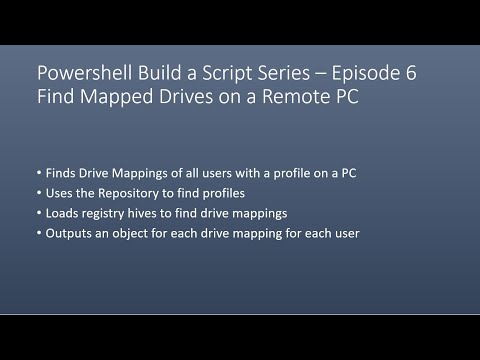 Powershell Build a Script Series – Episode 6
Find Mapped Drives on a Remote PC

• Finds Drive Mappings of all users with a profile on a PC
• Uses the Repository to find profiles
• Loads registry hives to find drive mappings
• Outputs an object for each drive mapping for each user